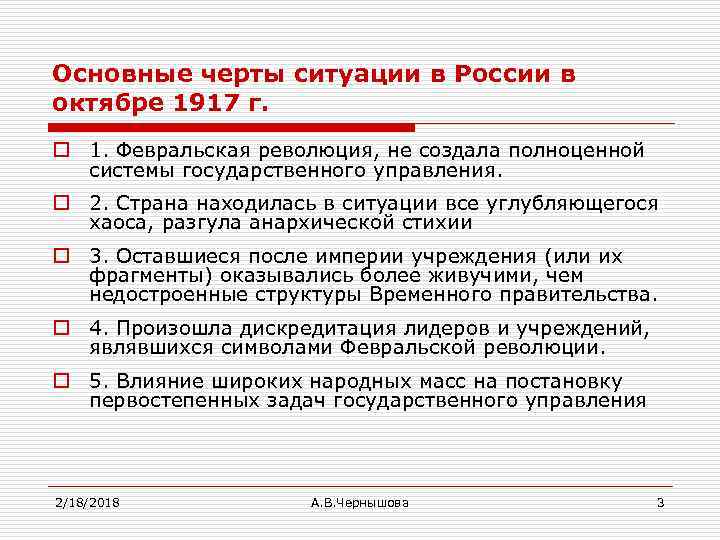 Основные черты ситуации в России в октябре 1917 г.

1. Февральская революция, не создала полноценной системы государственного управления.

2. Страна находилась в ситуации все углубляющегося хаоса, разгула анархической стихии

3. Оставшиеся после империи учреждения (или их фрагменты) оказывались более живучими, чем недостроенные структуры Временного правительства.

4. Произошла дискредитация лидеров и учреждений, являвшихся символами Февральской революции.

5. Влияние широких народных масс на постановку первостепенных задач государственного управления

2/18/2018

А.В.Чернышова

3